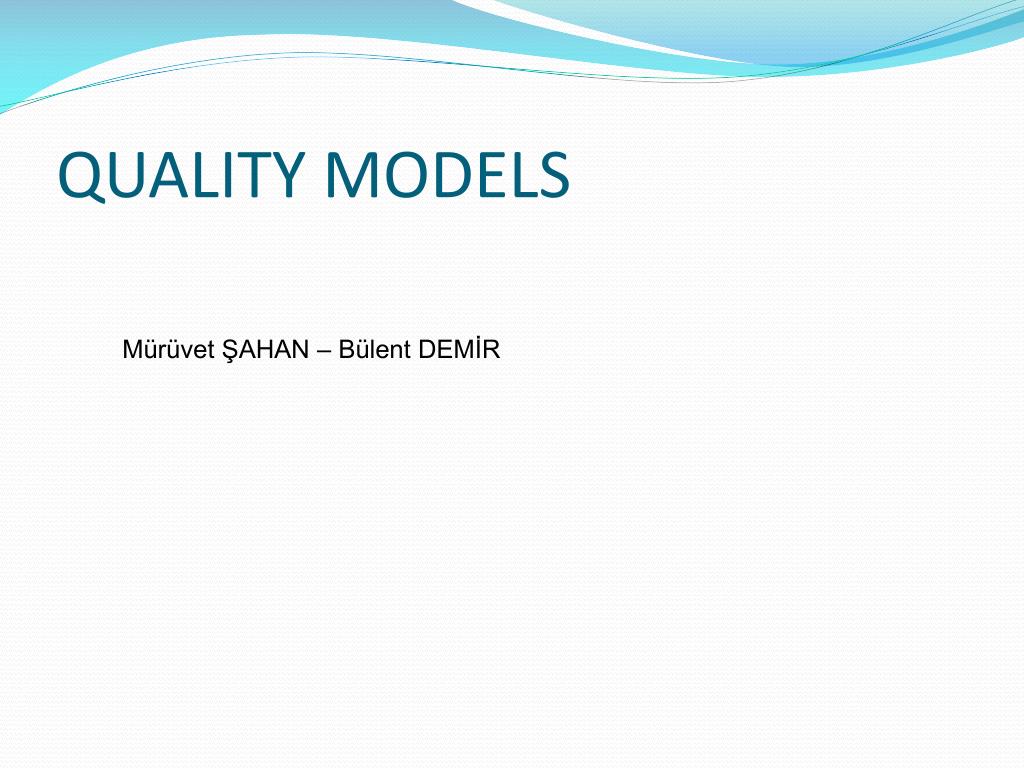 QUALITY MODELS

Mürüvet ŞAHAN – Bülent DEMİR